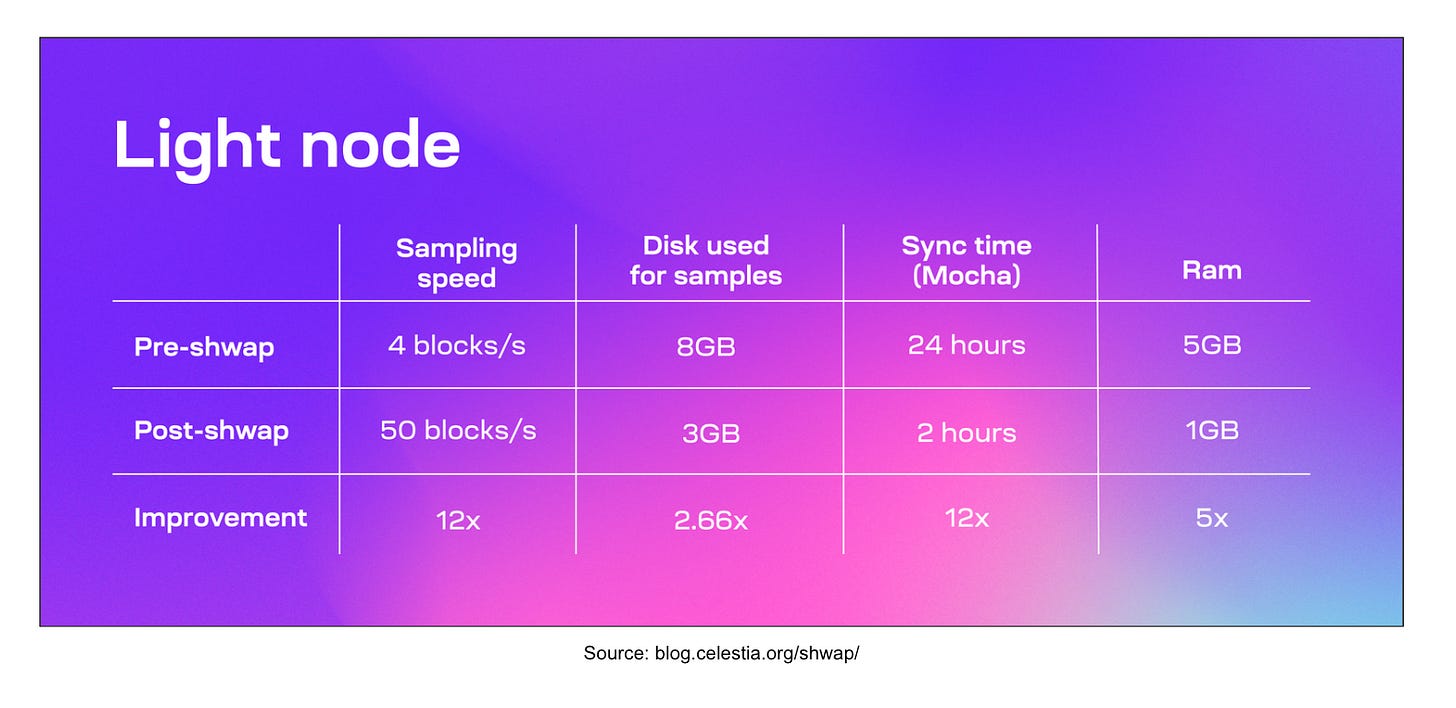 Light node

| | Sampling speed | Disk used for samples | Sync time (Mocha) | Ram |
|---|---|---|---|---|
| Pre-shwap | 4 blocks/s | 8GB | 24 hours | 5GB |
| Post-shwap | 50 blocks/s | 3GB | 2 hours | 1GB |
| Improvement | 12x | 2.66x | 12x | 5x |

Source: blog.celestia.org/shwap/